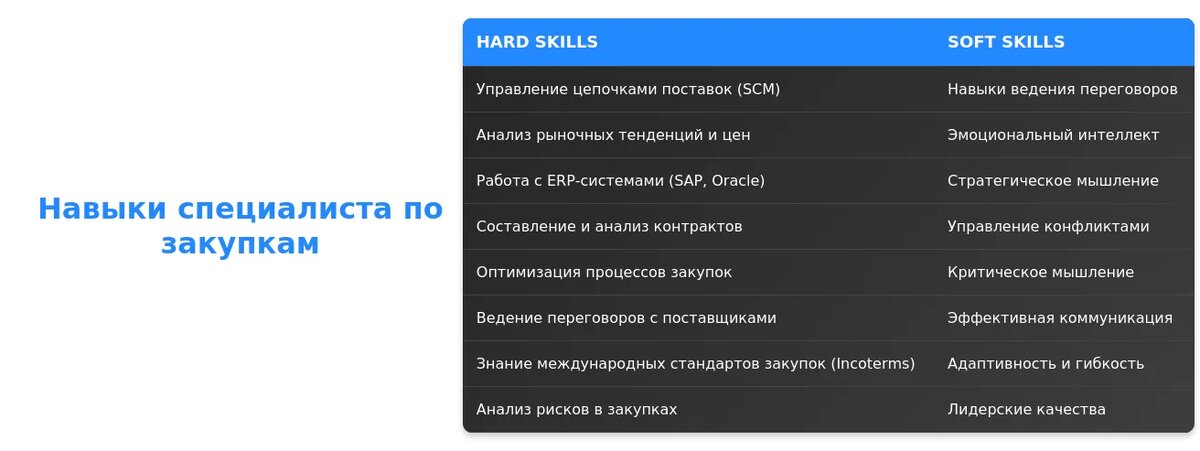 Навыки специалиста по закупкам

| HARD SKILLS | SOFT SKILLS |
|---|---|
| Управление цепочками поставок (SCM) | Навыки ведения переговоров |
| Анализ рыночных тенденций и цен | Эмоциональный интеллект |
| Работа с ERP-системами (SAP, Oracle) | Стратегическое мышление |
| Составление и анализ контрактов | Управление конфликтами |
| Оптимизация процессов закупок | Критическое мышление |
| Ведение переговоров с поставщиками | Эффективная коммуникация |
| Знание международных стандартов закупок (Incoterms) | Адаптивность и гибкость |
| Анализ рисков в закупках | Лидерские качества |